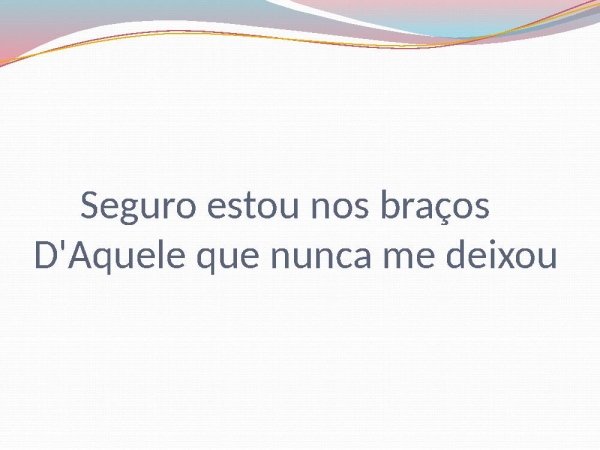 Seguro estou nos braços
D'Aquele que nunca me deixou